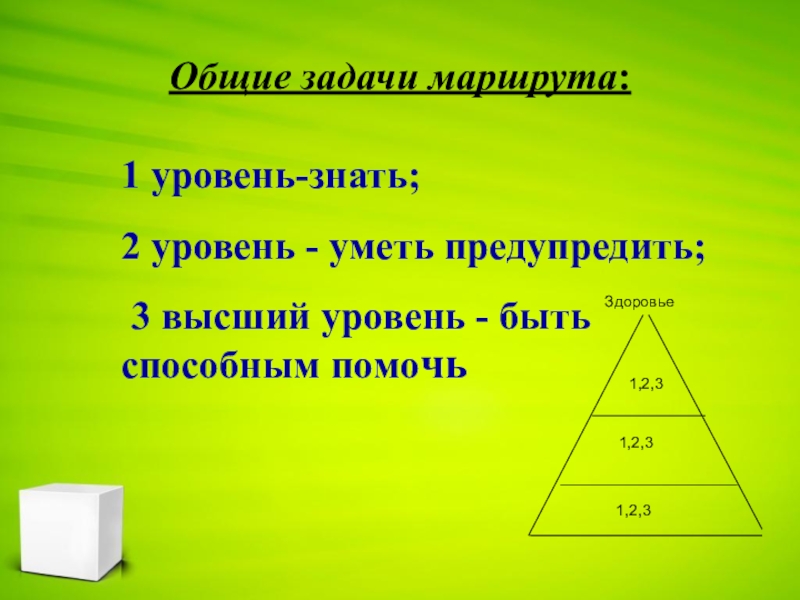 Общие задачи маршрута:

1 уровень-знать;

2 уровень - уметь предупредить;

3 высший уровень - быть способным помочь

Здоровье

1,2,3

1,2,3

1,2,3